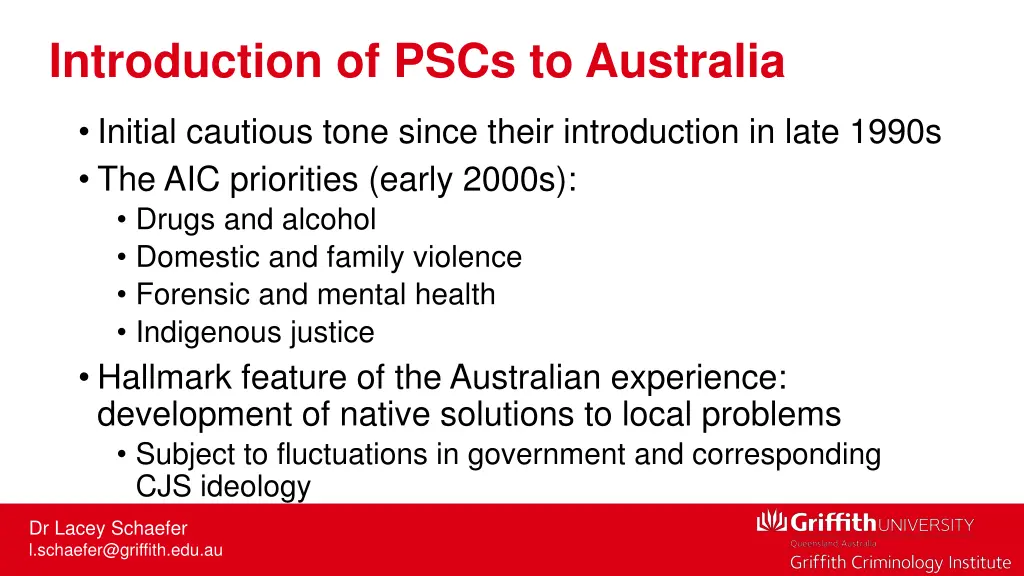 Introduction of PSCs to Australia

• Initial cautious tone since their introduction in late 1990s
• The AIC priorities (early 2000s):
  • Drugs and alcohol
  • Domestic and family violence
  • Forensic and mental health
  • Indigenous justice
• Hallmark feature of the Australian experience: development of native solutions to local problems
  • Subject to fluctuations in government and corresponding CJS ideology

Dr Lacey Schaefer
l.schaefer@griffith.edu.au

Griffith UNIVERSITY
Queensland Australia
Griffith Criminology Institute